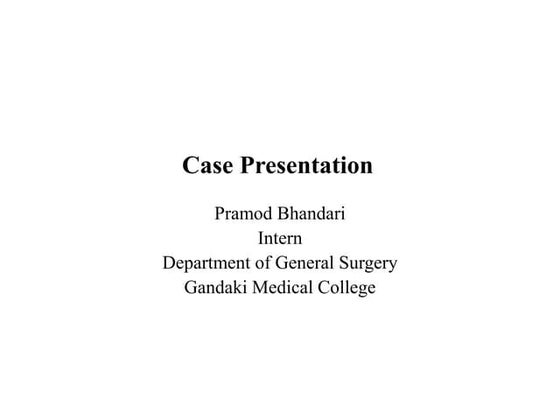 Case Presentation

Pramod Bhandari
Intern
Department of General Surgery
Gandaki Medical College